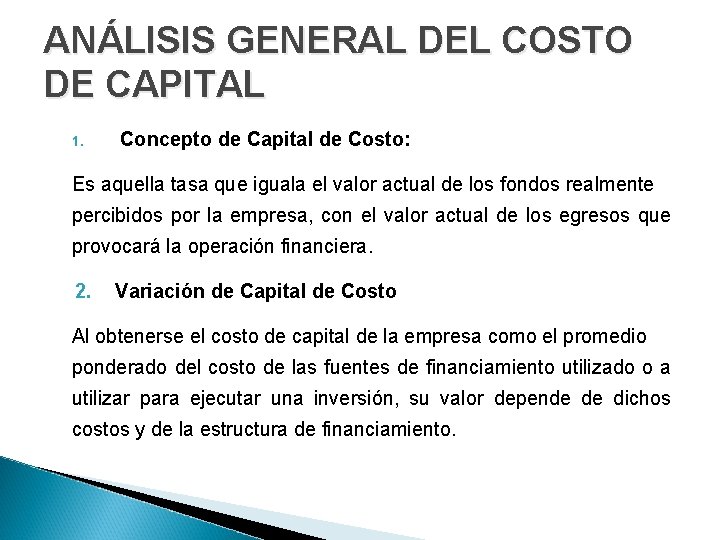 ANÁLISIS GENERAL DEL COSTO DE CAPITAL

1. Concepto de Capital de Costo:

Es aquella tasa que iguala el valor actual de los fondos realmente percibidos por la empresa, con el valor actual de los egresos que provocará la operación financiera.

2. Variación de Capital de Costo

Al obtenerse el costo de capital de la empresa como el promedio ponderado del costo de las fuentes de financiamiento utilizado o a utilizar para ejecutar una inversión, su valor depende de dichos costos y de la estructura de financiamiento.